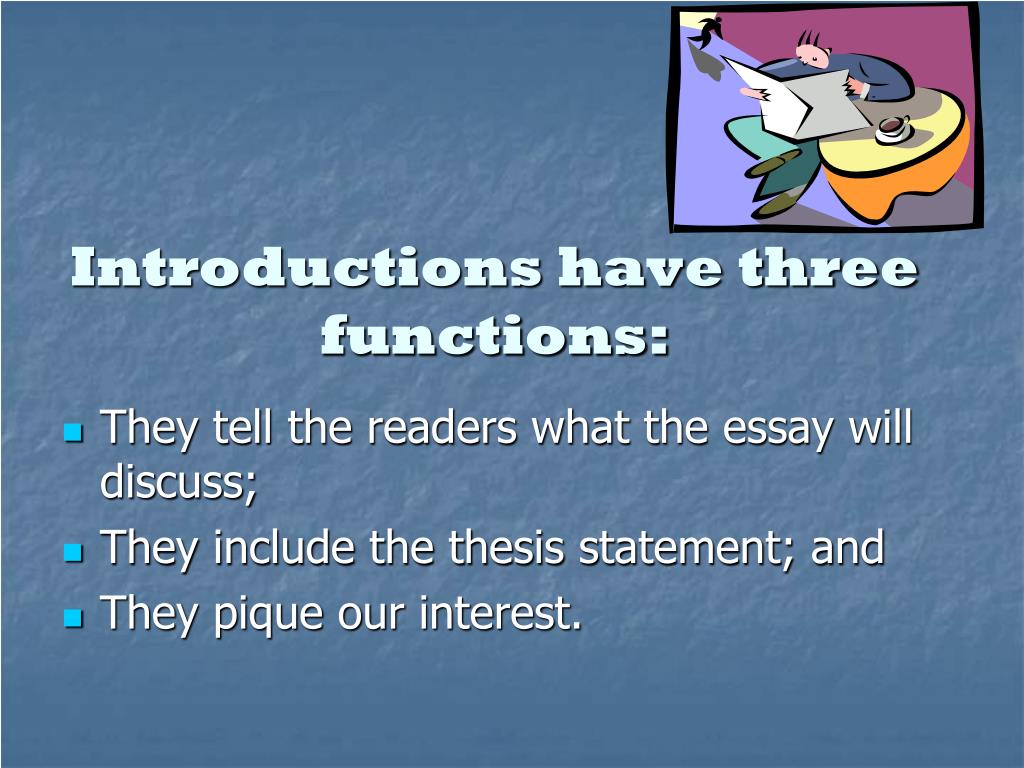 Introductions have three functions:

- They tell the readers what the essay will discuss;
- They include the thesis statement; and
- They pique our interest.